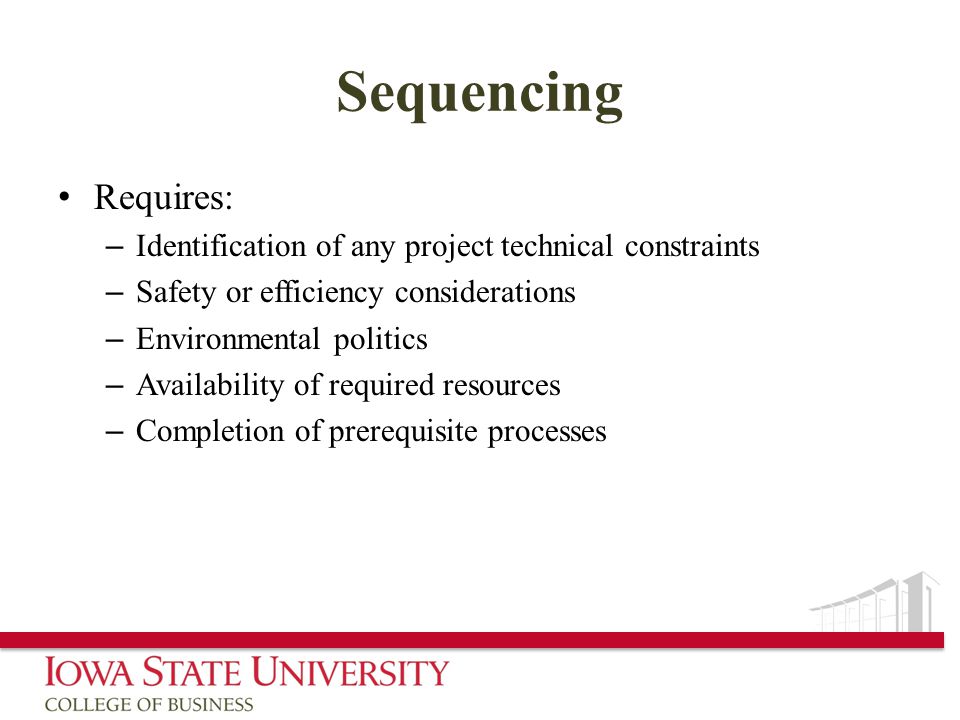 Sequencing

• Requires:
– Identification of any project technical constraints
– Safety or efficiency considerations
– Environmental politics
– Availability of required resources
– Completion of prerequisite processes

IOWA STATE UNIVERSITY
COLLEGE OF BUSINESS